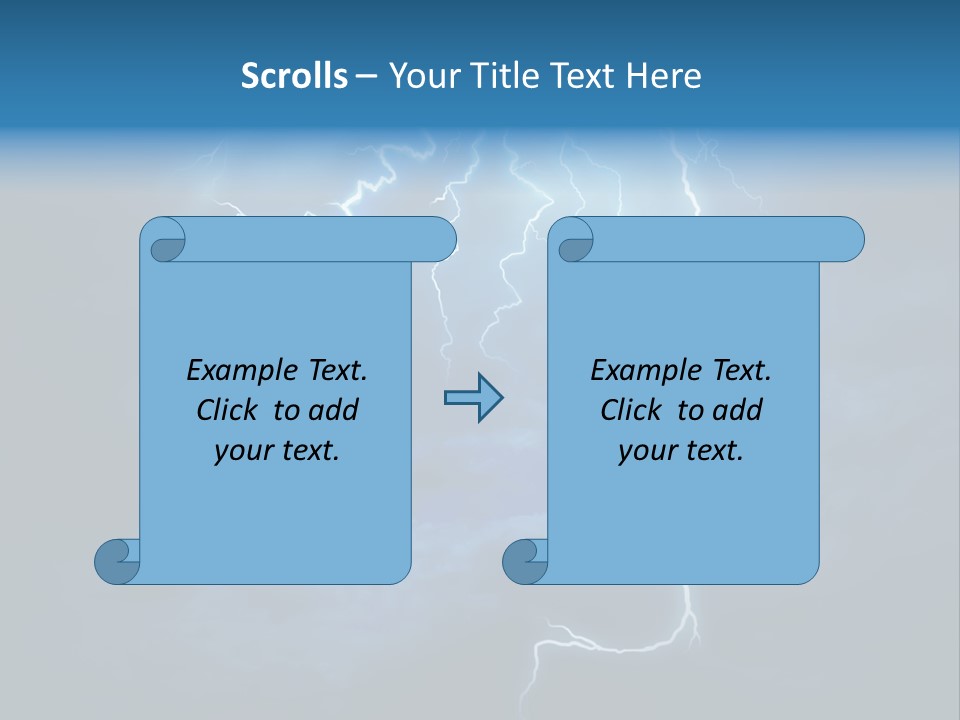 Scrolls – Your Title Text Here

Example Text. Click to add your text.

Example Text. Click to add your text.